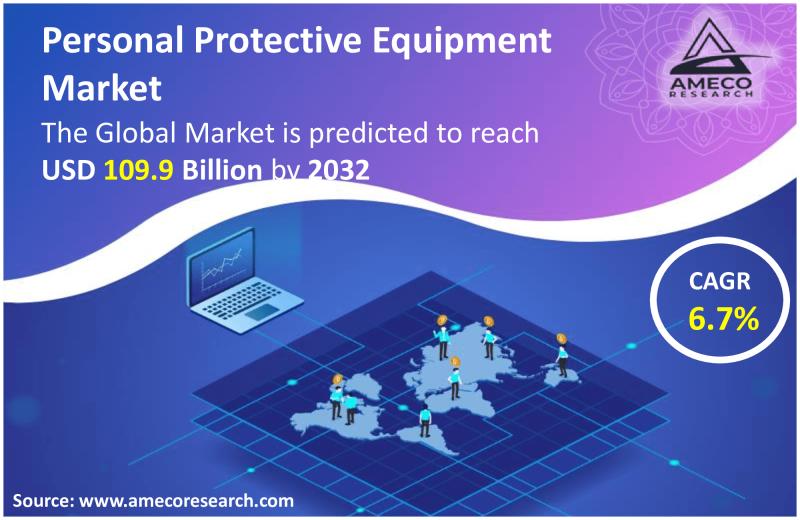 Personal Protective Equipment Market

The Global Market is predicted to reach USD 109.9 Billion by 2032

AMECO RESEARCH

CAGR 6.7%

Source: www.amecoresearch.com